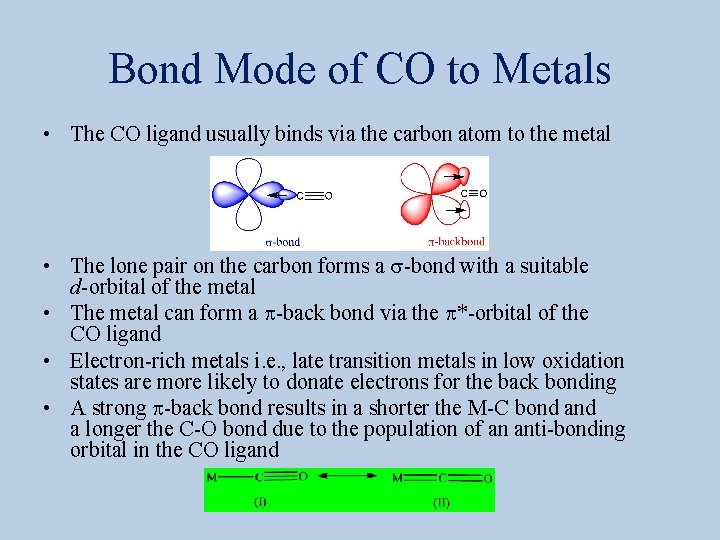 Bond Mode of CO to Metals

• The CO ligand usually binds via the carbon atom to the metal

C≡O

σ-bond

C≡O

π-backbond

• The lone pair on the carbon forms a σ-bond with a suitable d-orbital of the metal
• The metal can form a π-back bond via the π*-orbital of the CO ligand
• Electron-rich metals i.e., late transition metals in low oxidation states are more likely to donate electrons for the back bonding
• A strong π-back bond results in a shorter the M-C bond and a longer the C-O bond due to the population of an anti-bonding orbital in the CO ligand

M—C≡O ⟷ M=C=O
(I) (II)